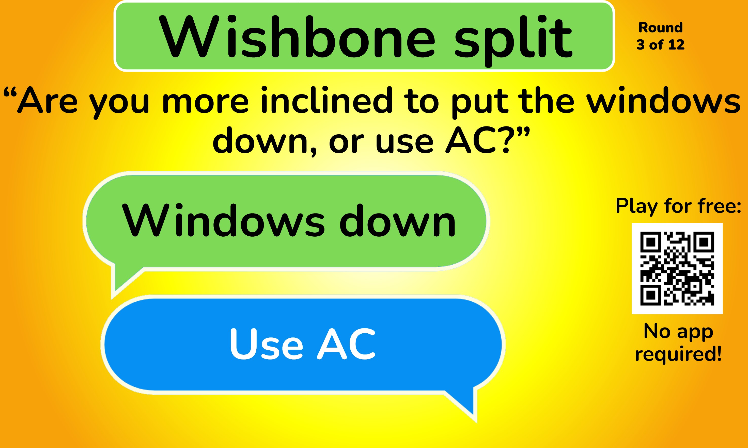 Wishbone split

Round
3 of 12

“Are you more inclined to put the windows down, or use AC?”

Windows down

Use AC

Play for free:

No app required!